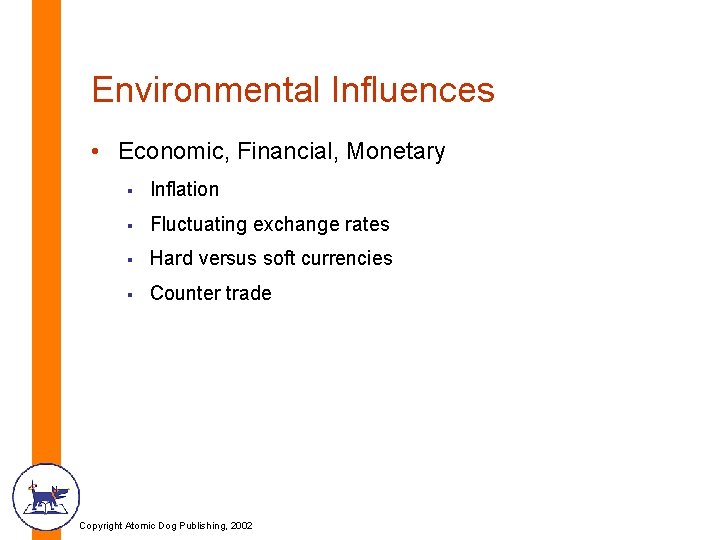 Environmental Influences

• Economic, Financial, Monetary
  ▪ Inflation
  ▪ Fluctuating exchange rates
  ▪ Hard versus soft currencies
  ▪ Counter trade

Copyright Atomic Dog Publishing, 2002